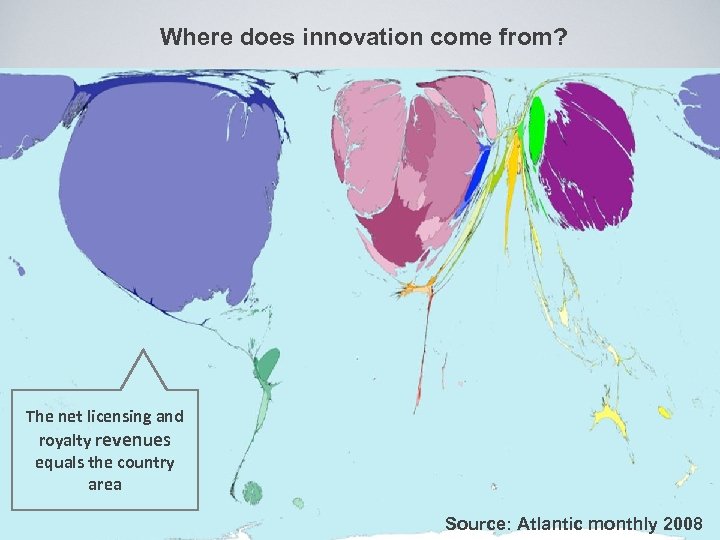 Where does innovation come from?

The net licensing and royalty revenues equals the country area

Source: Atlantic monthly 2008